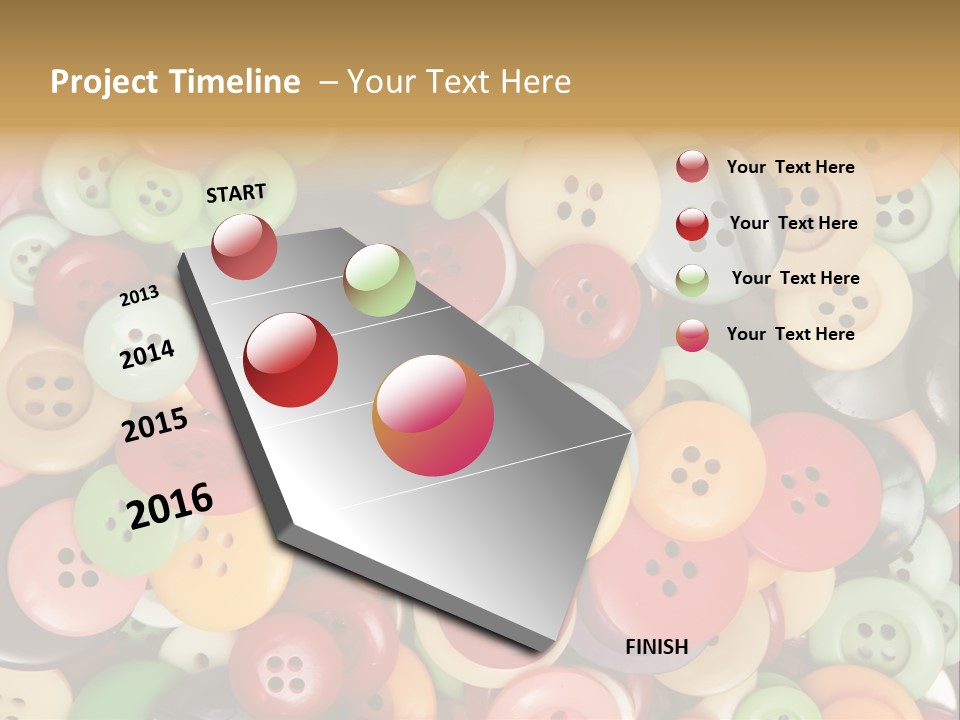 Project Timeline – Your Text Here

START

2013

2014

2015

2016

FINISH

Your Text Here

Your Text Here

Your Text Here

Your Text Here